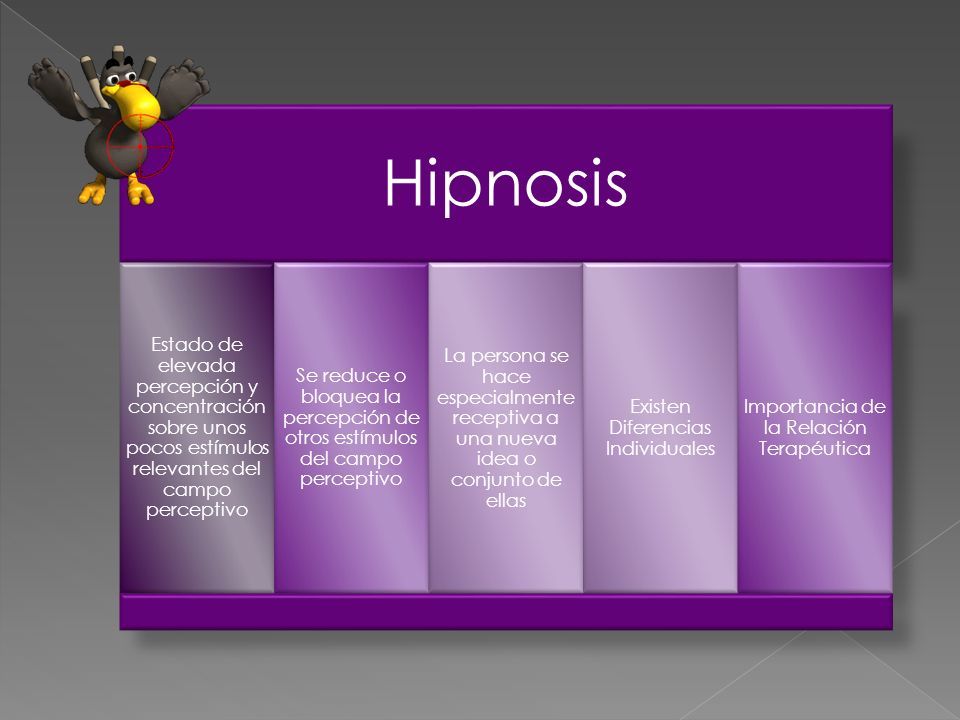 Hipnosis

Estado de elevada percepción y concentración sobre unos pocos estímulos relevantes del campo perceptivo

Se reduce o bloquea la percepción de otros estímulos del campo perceptivo

La persona se hace especialmente receptiva a una nueva idea o conjunto de ellas

Existen Diferencias Individuales

Importancia de la Relación Terapéutica